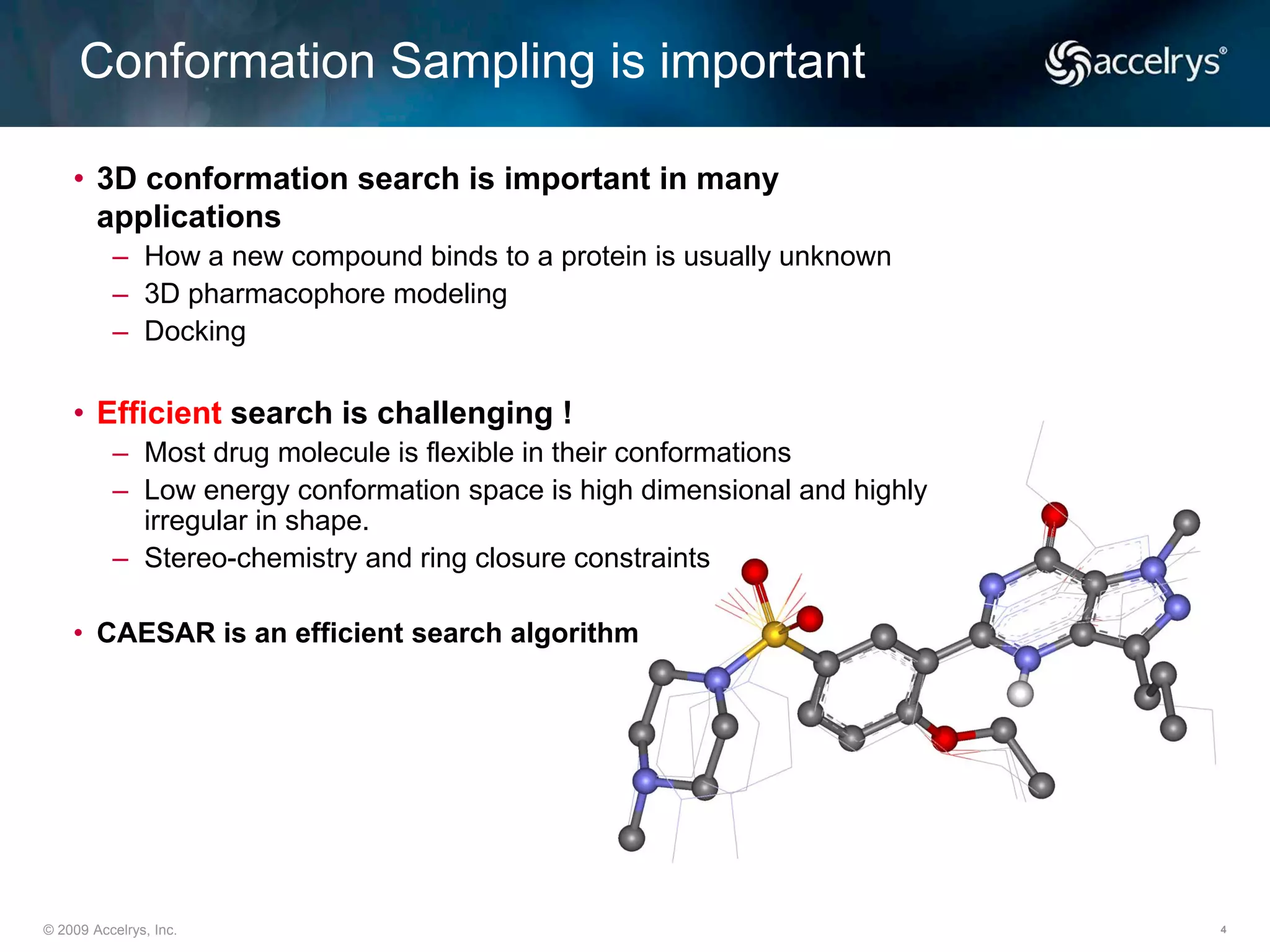 Conformation Sampling is important

accelrys®

• 3D conformation search is important in many applications
– How a new compound binds to a protein is usually unknown
– 3D pharmacophore modeling
– Docking

• Efficient search is challenging !
– Most drug molecule is flexible in their conformations
– Low energy conformation space is high dimensional and highly irregular in shape.
– Stereo-chemistry and ring closure constraints

• CAESAR is an efficient search algorithm

© 2009 Accelrys, Inc.

4